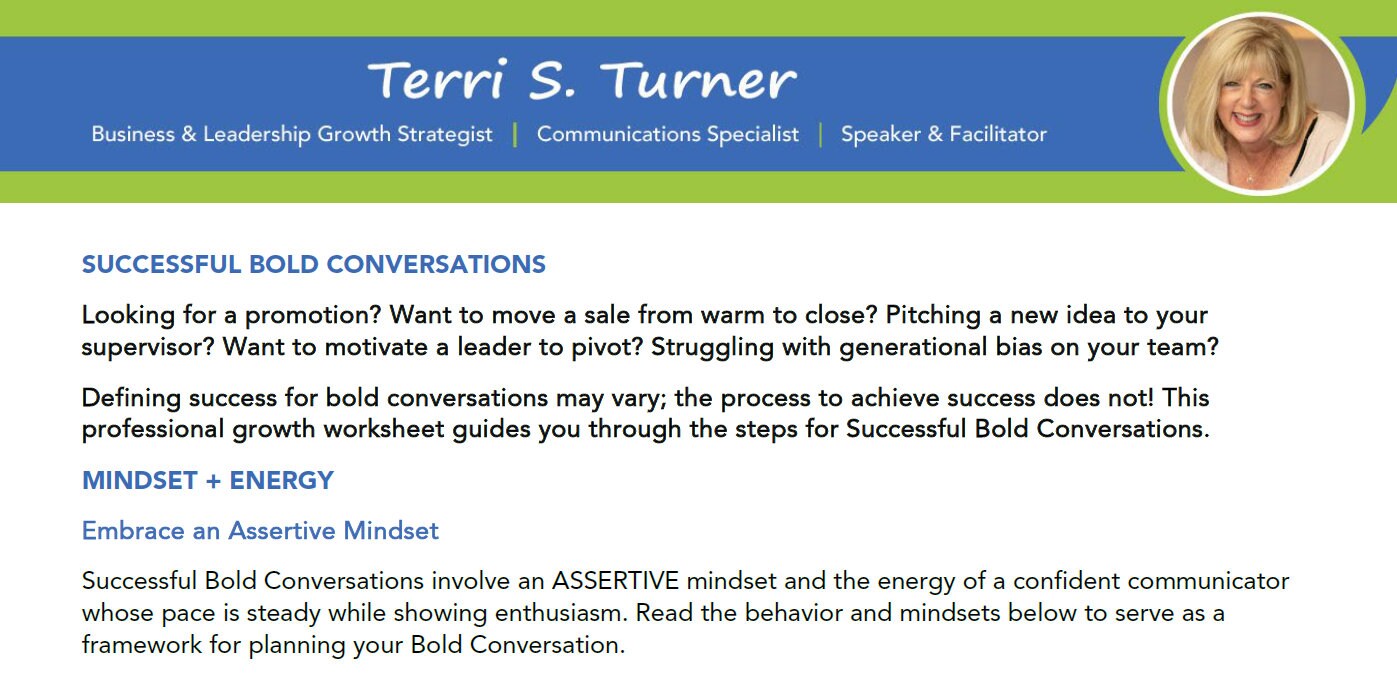 Terri S. Turner

Business & Leadership Growth Strategist | Communications Specialist | Speaker & Facilitator

SUCCESSFUL BOLD CONVERSATIONS

Looking for a promotion? Want to move a sale from warm to close? Pitching a new idea to your supervisor? Want to motivate a leader to pivot? Struggling with generational bias on your team?

Defining success for bold conversations may vary; the process to achieve success does not! This professional growth worksheet guides you through the steps for Successful Bold Conversations.

MINDSET + ENERGY

Embrace an Assertive Mindset

Successful Bold Conversations involve an ASSERTIVE mindset and the energy of a confident communicator whose pace is steady while showing enthusiasm. Read the behavior and mindsets below to serve as a framework for planning your Bold Conversation.